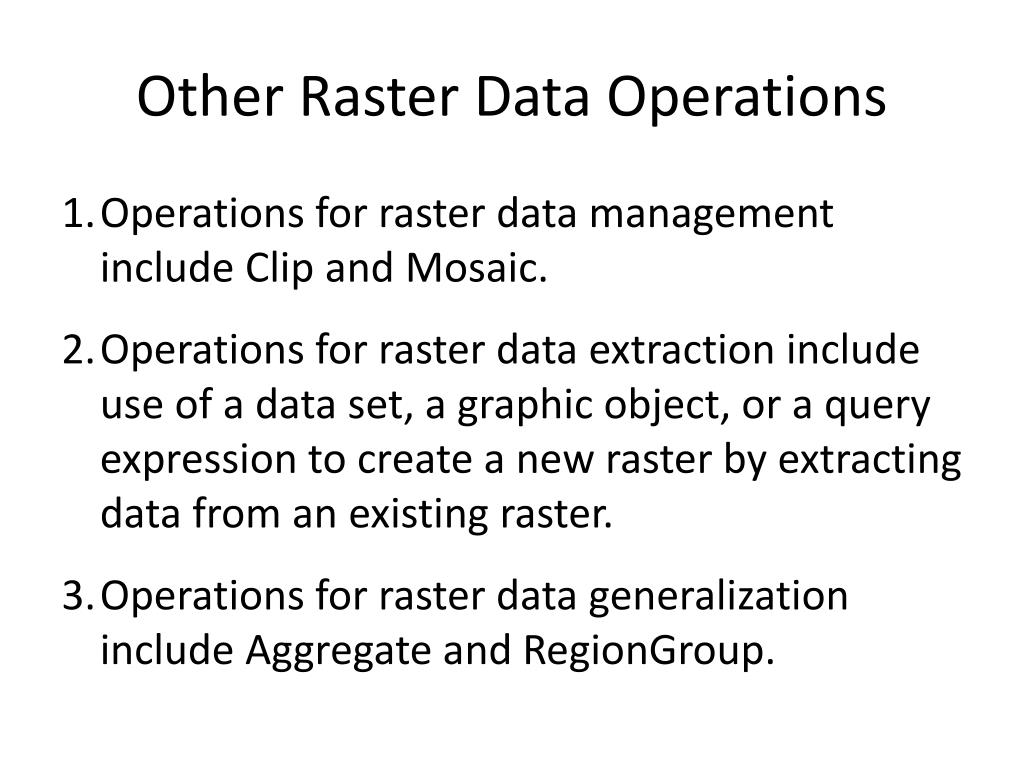 Other Raster Data Operations

1. Operations for raster data management include Clip and Mosaic.

2. Operations for raster data extraction include use of a data set, a graphic object, or a query expression to create a new raster by extracting data from an existing raster.

3. Operations for raster data generalization include Aggregate and RegionGroup.